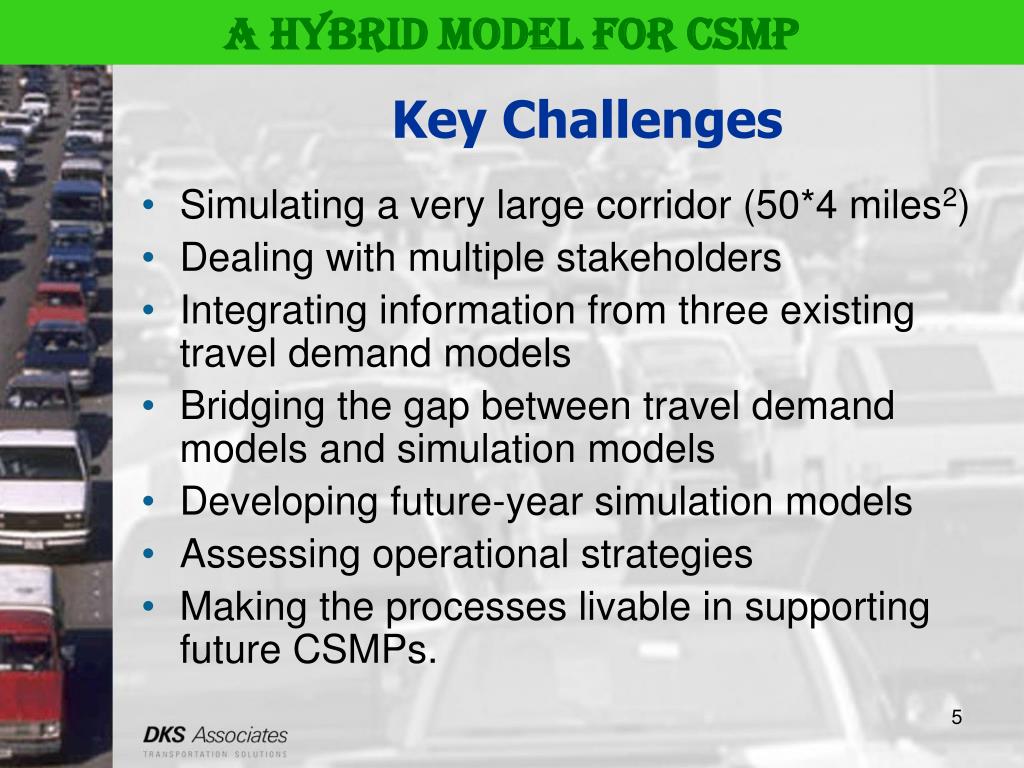 A HYBRID MODEL FOR CSMP

Key Challenges

• Simulating a very large corridor (50*4 miles$^2$)
• Dealing with multiple stakeholders
• Integrating information from three existing travel demand models
• Bridging the gap between travel demand models and simulation models
• Developing future-year simulation models
• Assessing operational strategies
• Making the processes livable in supporting future CSMPs.

5

DKS Associates
TRANSPORTATION SOLUTIONS